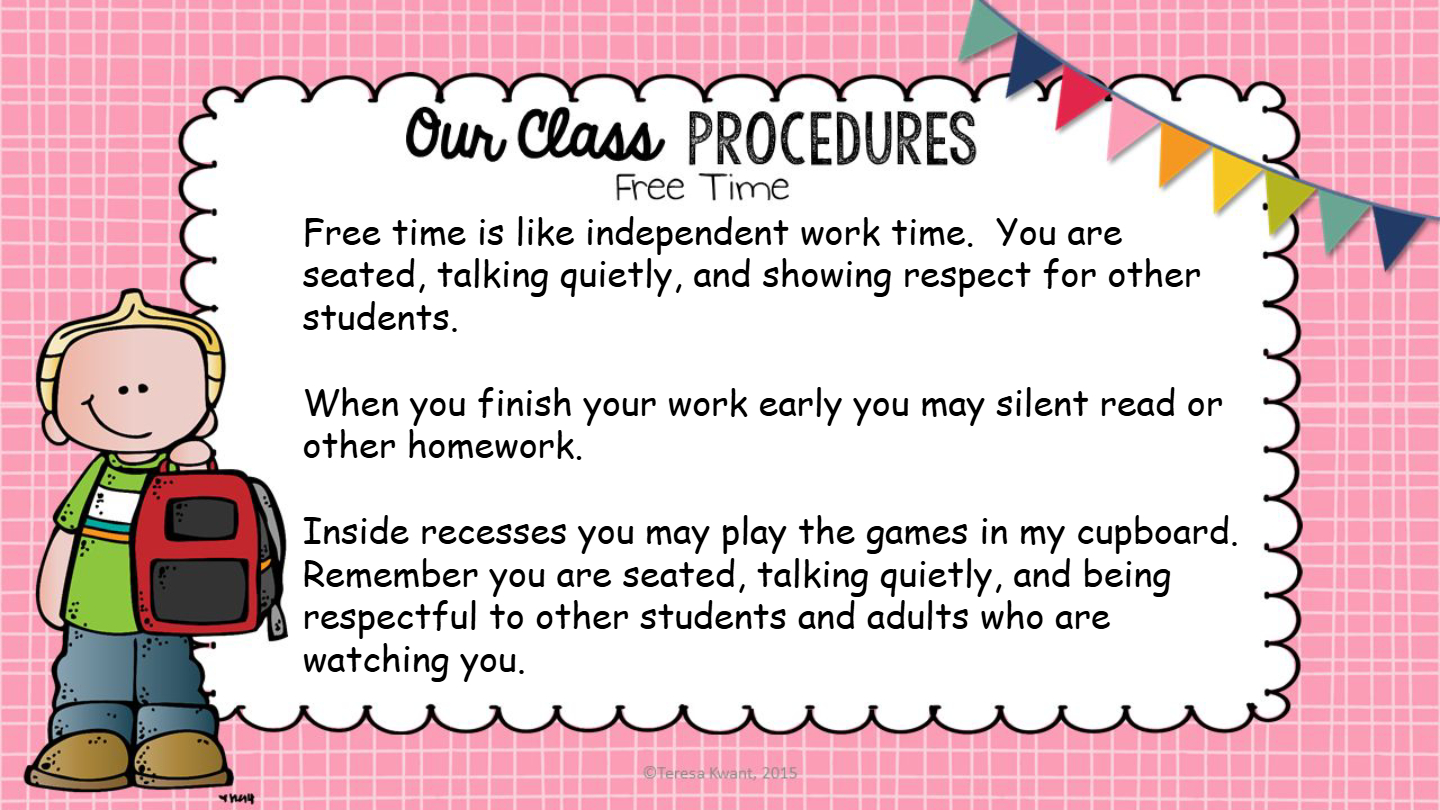 Our Class PROCEDURES
Free Time

Free time is like independent work time. You are seated, talking quietly, and showing respect for other students.

When you finish your work early you may silent read or other homework.

Inside recesses you may play the games in my cupboard. Remember you are seated, talking quietly, and being respectful to other students and adults who are watching you.

©Teresa Kwant, 2015